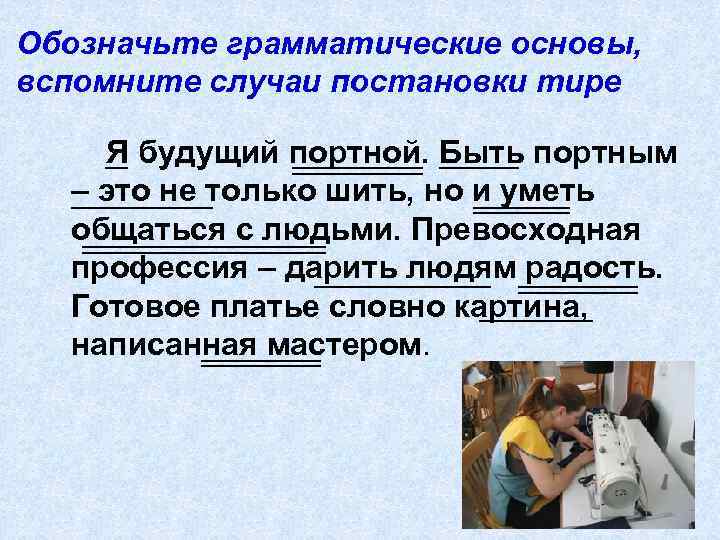 Обозначьте грамматические основы, вспомните случаи постановки тире

Я будущий портной. Быть портным – это не только шить, но и уметь общаться с людьми. Превосходная профессия – дарить людям радость. Готовое платье словно картина, написанная мастером.